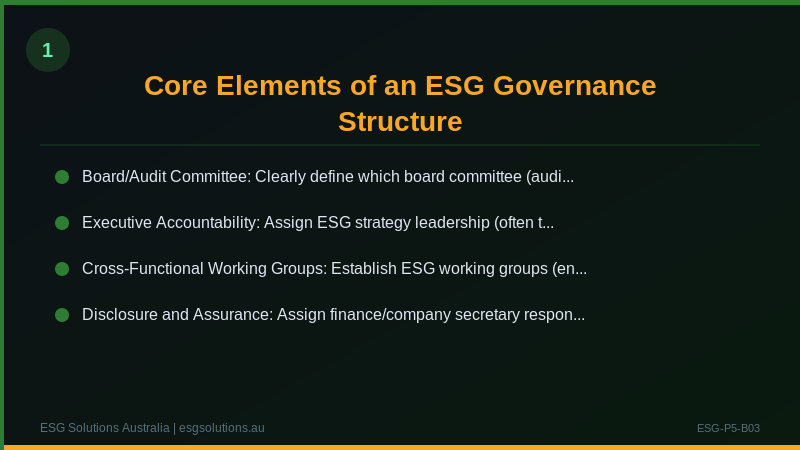 1

Core Elements of an ESG Governance Structure

• Board/Audit Committee: Clearly define which board committee (audi...

• Executive Accountability: Assign ESG strategy leadership (often t...

• Cross-Functional Working Groups: Establish ESG working groups (en...

• Disclosure and Assurance: Assign finance/company secretary respon...

ESG Solutions Australia | esgsolutions.au

ESG-P5-B03